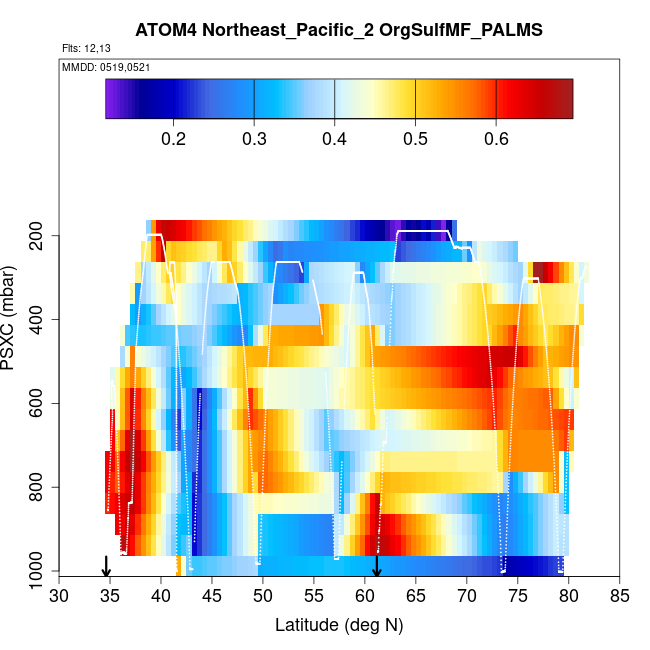 ATOM4 Northeast_Pacific_2 OrgSulfMF_PALMS

Flts: 12,13

MMDD: 0519,0521

0.2 0.3 0.4 0.5 0.6

PSXC (mbar)

200
400
600
800
1000

30 35 40 45 50 55 60 65 70 75 80 85

Latitude (deg N)